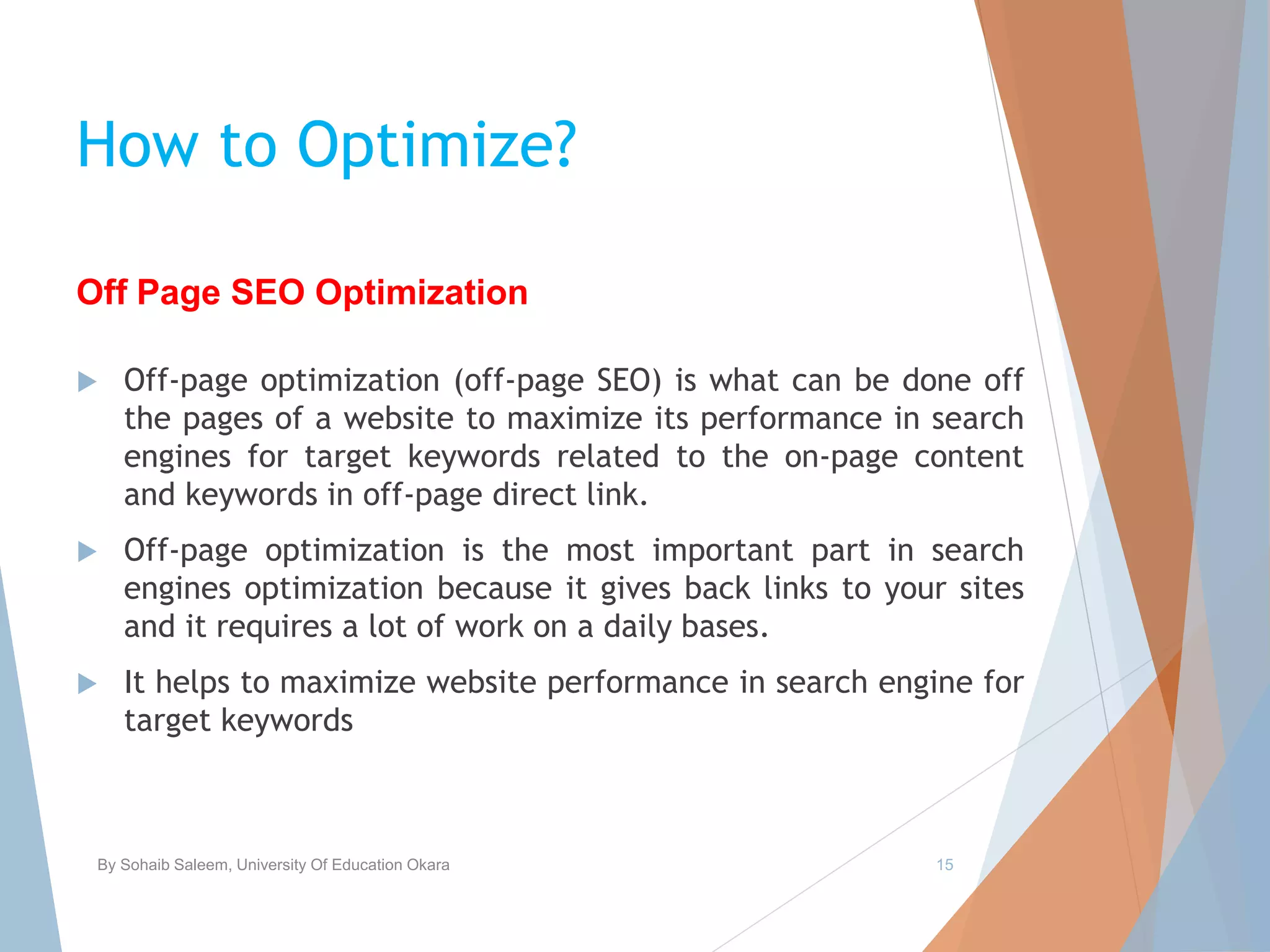 How to Optimize?

Off Page SEO Optimization

Off-page optimization (off-page SEO) is what can be done off the pages of a website to maximize its performance in search engines for target keywords related to the on-page content and keywords in off-page direct link.

Off-page optimization is the most important part in search engines optimization because it gives back links to your sites and it requires a lot of work on a daily bases.

It helps to maximize website performance in search engine for target keywords

By Sohaib Saleem, University Of Education Okara

15